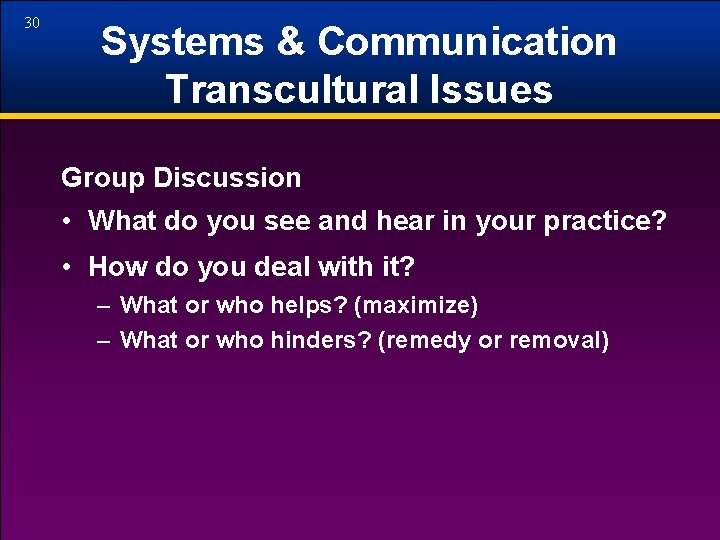 30

Systems & Communication Transcultural Issues

Group Discussion

• What do you see and hear in your practice?

• How do you deal with it?

– What or who helps? (maximize)

– What or who hinders? (remedy or removal)